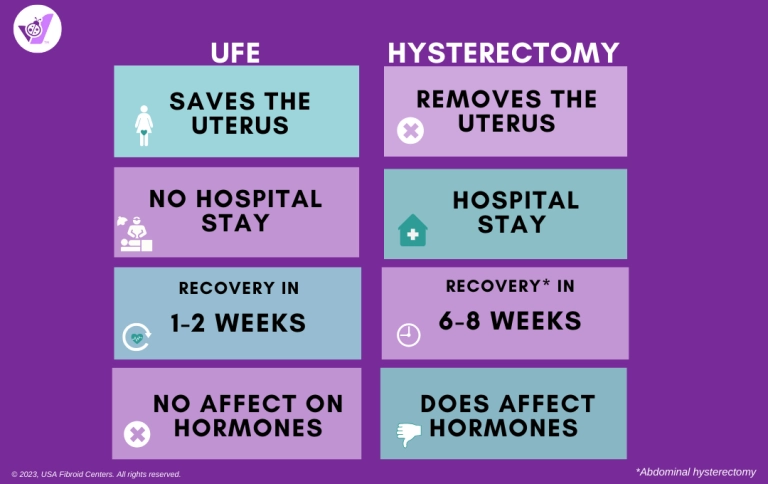 UFE

SAVES THE UTERUS

NO HOSPITAL STAY

RECOVERY IN
1-2 WEEKS

NO AFFECT ON HORMONES

HYSTERECTOMY

REMOVES THE UTERUS

HOSPITAL STAY

RECOVERY* IN
6-8 WEEKS

DOES AFFECT HORMONES

© 2023, USA Fibroid Centers. All rights reserved.

*Abdominal hysterectomy